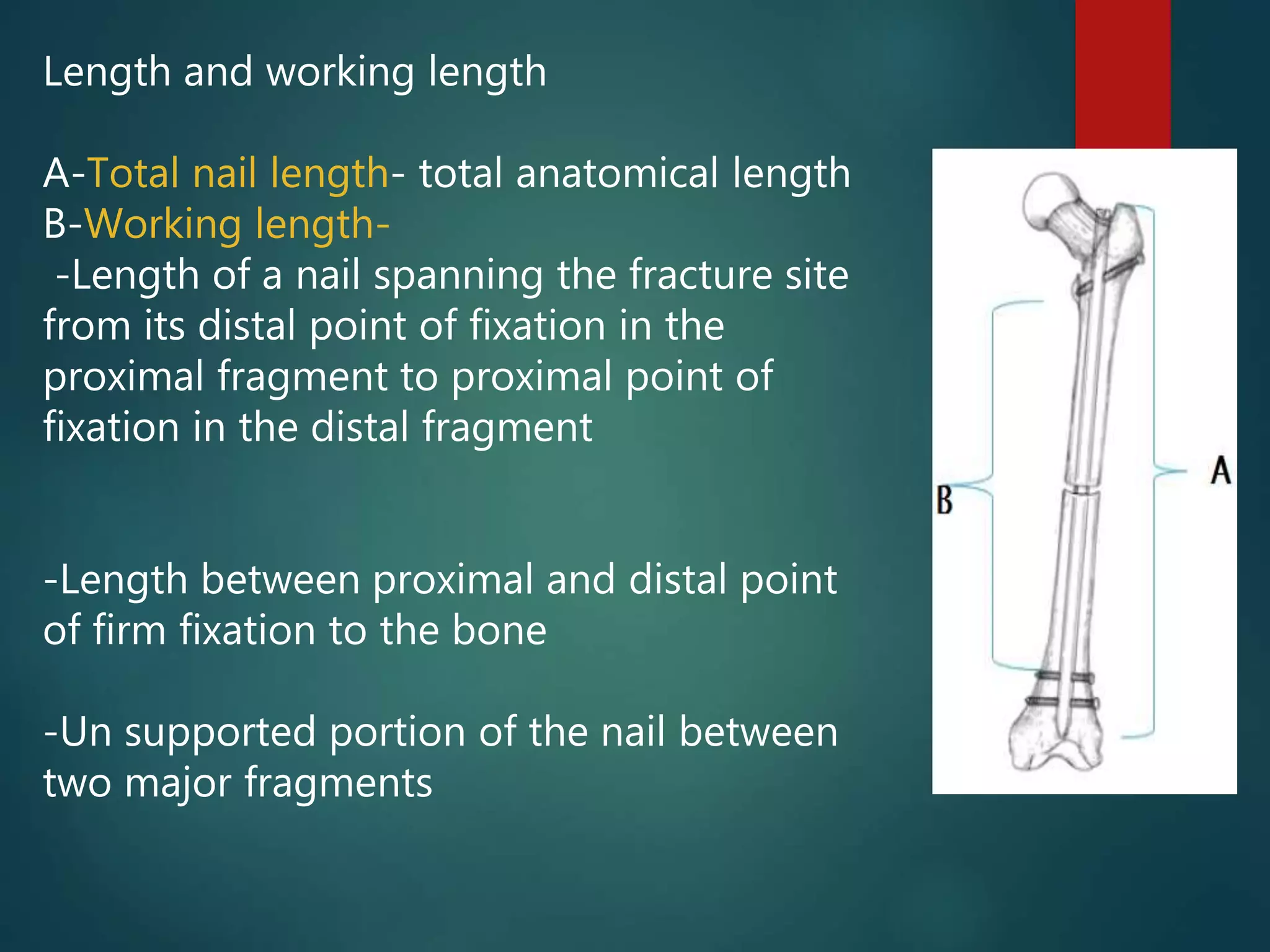 Length and working length

A-Total nail length- total anatomical length
B-Working length-
-Length of a nail spanning the fracture site from its distal point of fixation in the proximal fragment to proximal point of fixation in the distal fragment

-Length between proximal and distal point of firm fixation to the bone

-Un supported portion of the nail between two major fragments

B

A